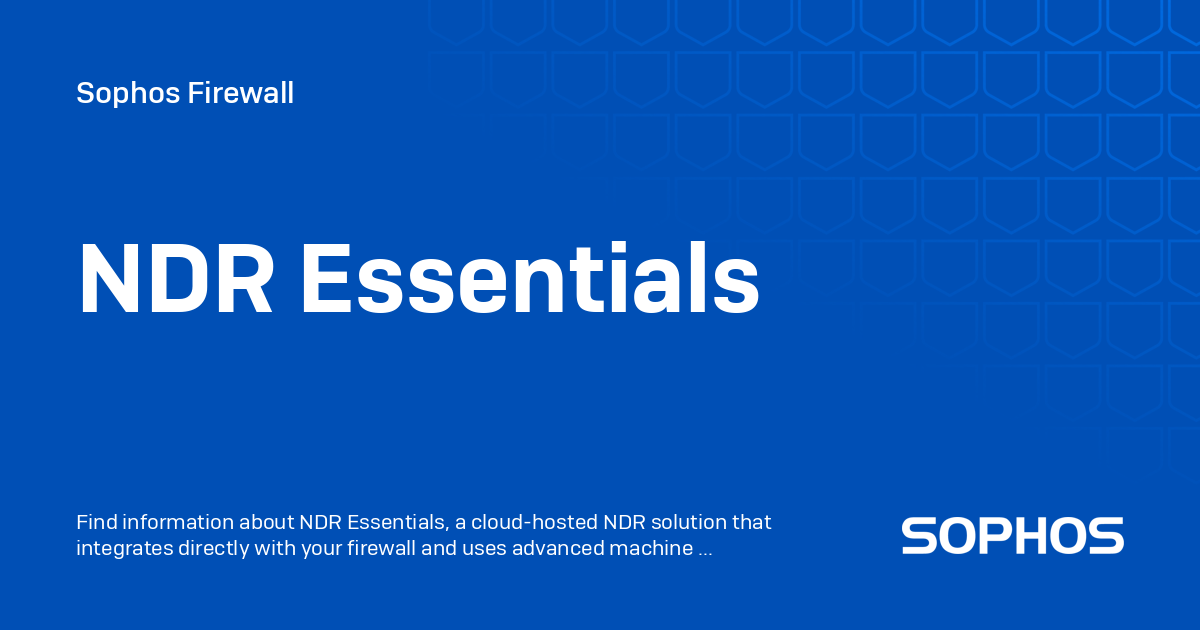 Sophos Firewall

NDR Essentials

Find information about NDR Essentials, a cloud-hosted NDR solution that integrates directly with your firewall and uses advanced machine ...

SOPHOS